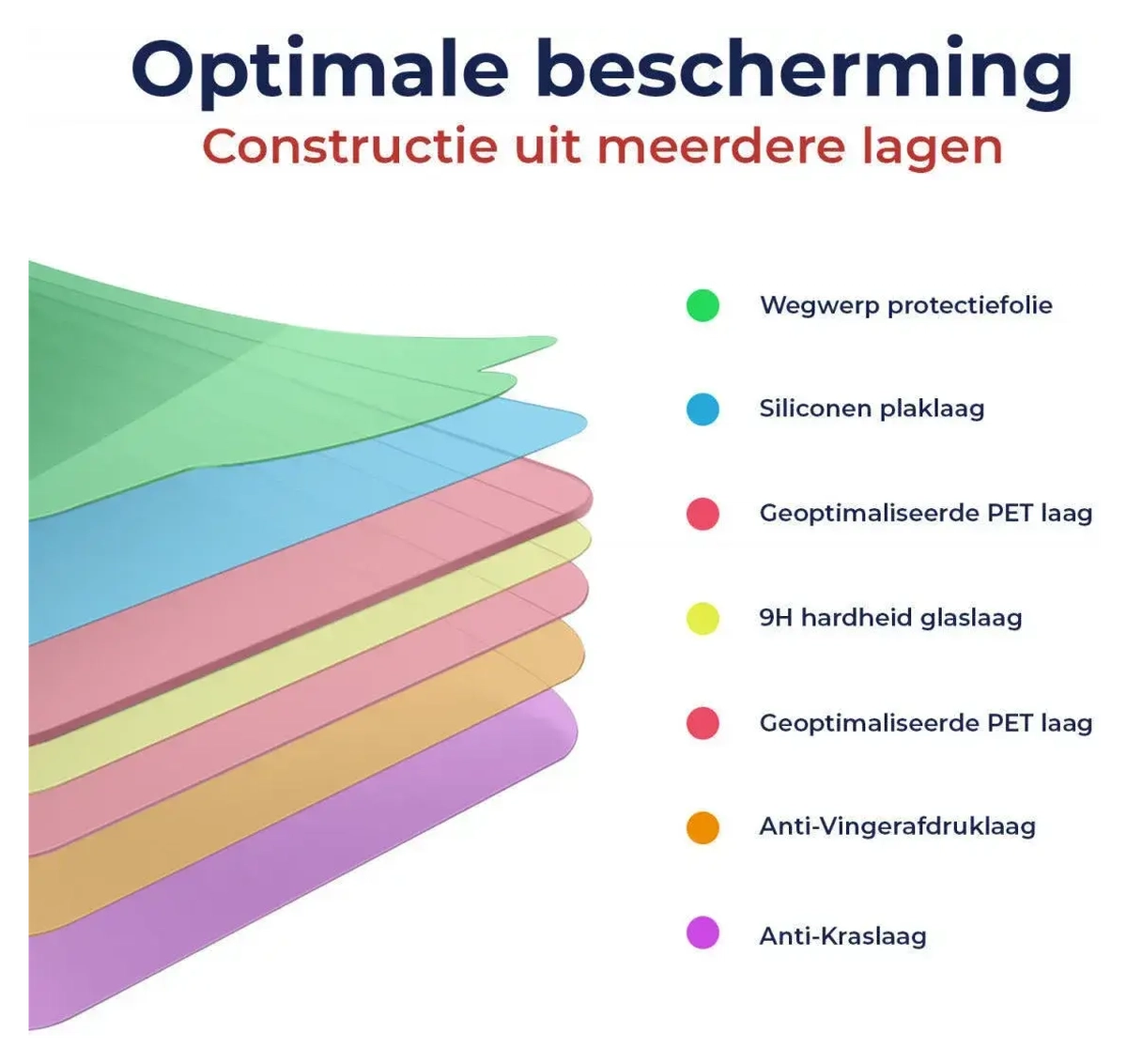 Optimale bescherming

Constructie uit meerdere lagen

Wegwerp protectiefolie

Siliconen plaklaag

Geoptimaliseerde PET laag

9H hardheid glaslaag

Geoptimaliseerde PET laag

Anti-Vingerafdruklaag

Anti-Kraslaag